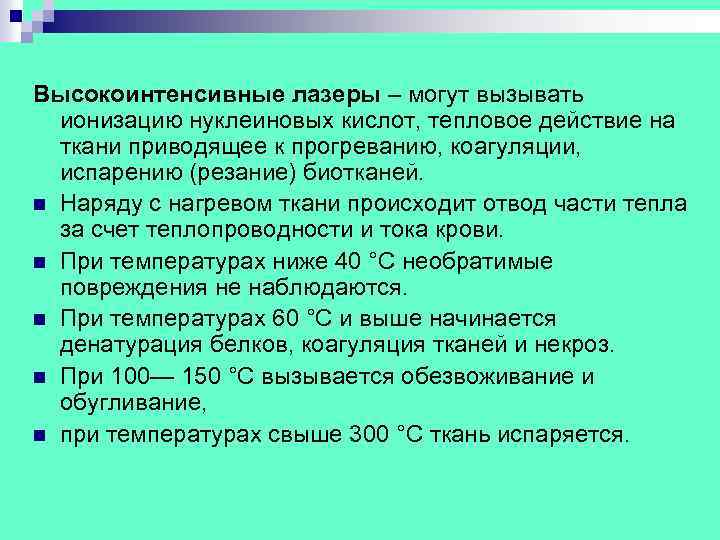 Высокоинтенсивные лазеры – могут вызывать ионизацию нуклеиновых кислот, тепловое действие на ткани приводящее к прогреванию, коагуляции, испарению (резание) биотканей.

Наряду с нагревом ткани происходит отвод части тепла за счет теплопроводности и тока крови.

При температурах ниже 40 °С необратимые повреждения не наблюдаются.

При температурах 60 °С и выше начинается денатурация белков, коагуляция тканей и некроз.

При 100— 150 °С вызывается обезвоживание и обугливание,

при температурах свыше 300 °С ткань испаряется.